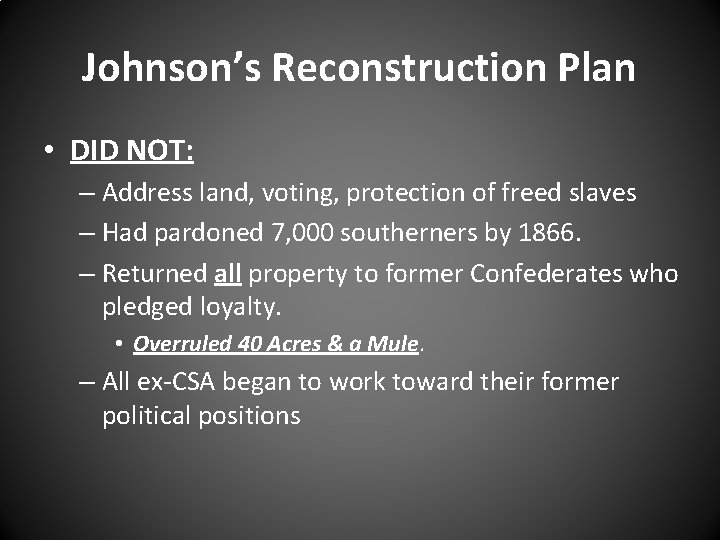 Johnson's Reconstruction Plan

• DID NOT:

– Address land, voting, protection of freed slaves

– Had pardoned 7,000 southerners by 1866.

– Returned all property to former Confederates who pledged loyalty.

• Overruled 40 Acres & a Mule.

– All ex-CSA began to work toward their former political positions